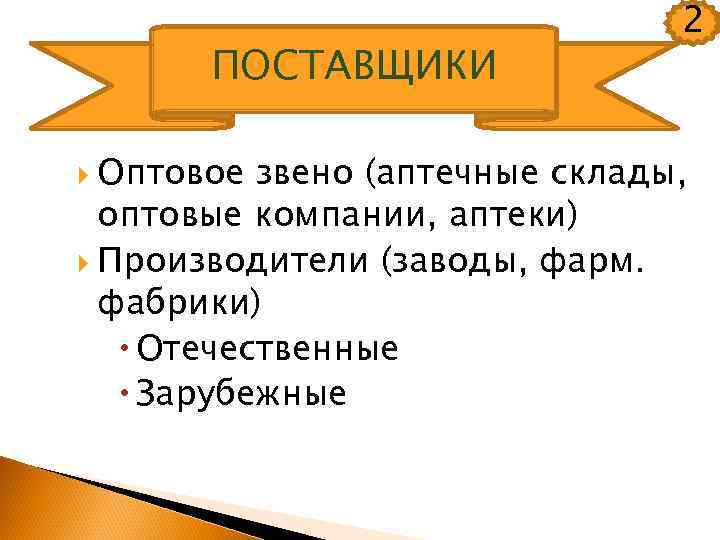 2

ПОСТАВЩИКИ

Оптовое звено (аптечные склады, оптовые компании, аптеки)

Производители (заводы, фарм. фабрики)

Отечественные

Зарубежные